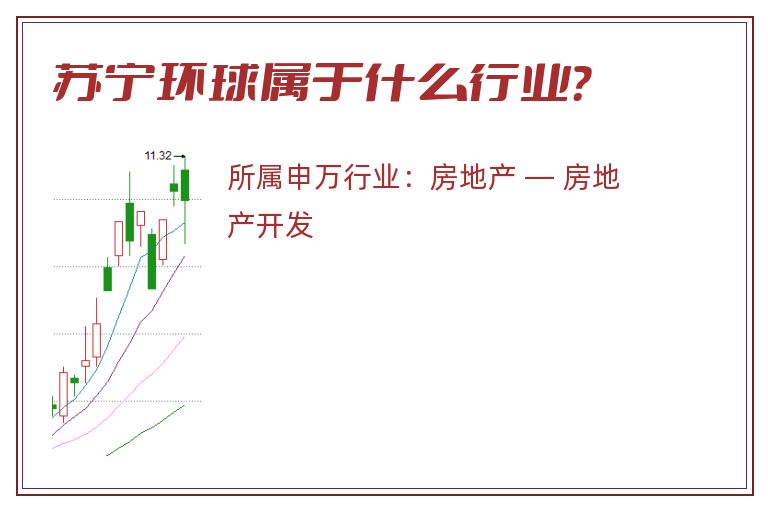 苏宁环球属于什么行业?

11.32

所属申万行业：房地产 — 房地产开发